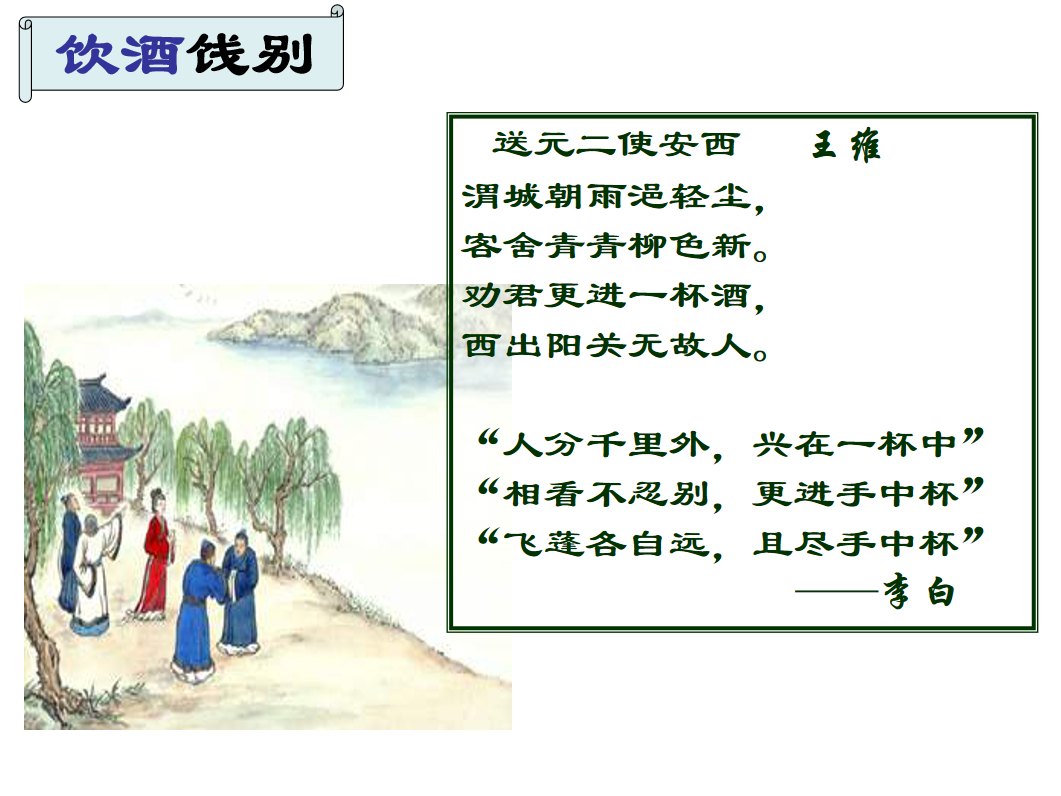 饮酒饯别

送元二使安西　王维
渭城朝雨浥轻尘，
客舍青青柳色新。
劝君更进一杯酒，
西出阳关无故人。

“人分千里外，兴在一杯中”
“相看不忍别，更进手中杯”
“飞蓬各自远，且尽手中杯”
——李白